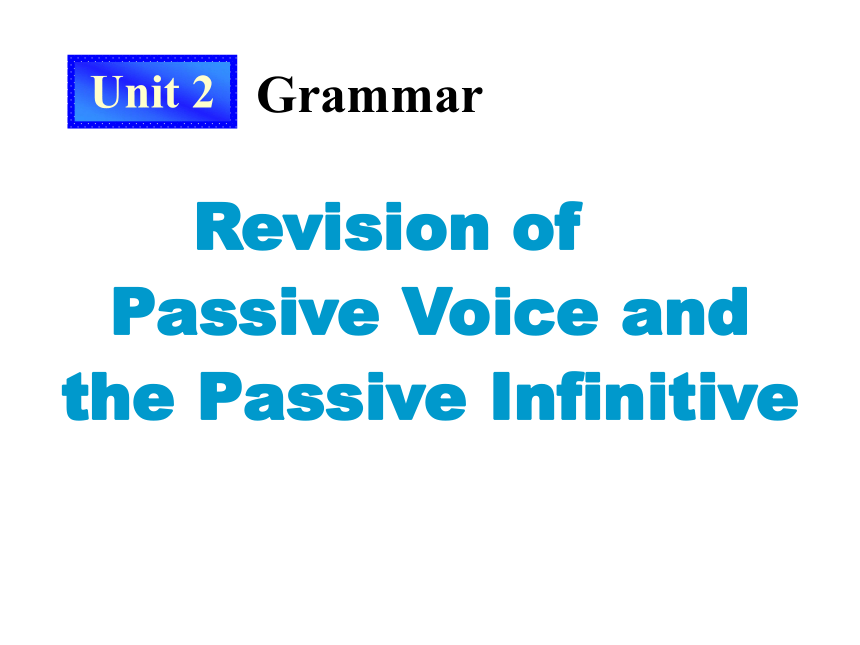 Unit 2 Grammar

Revision of Passive Voice and the Passive Infinitive